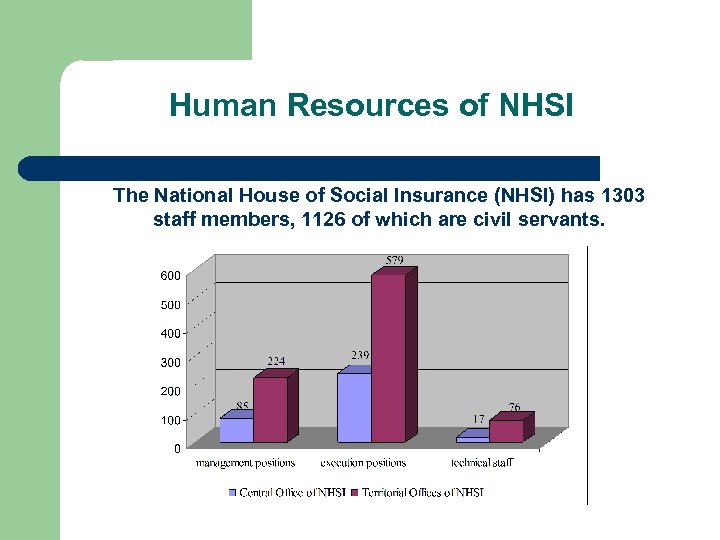 Human Resources of NHSI

The National House of Social Insurance (NHSI) has 1303 staff members, 1126 of which are civil servants.

600
500
400
300
200
100
0

85
224
239
579
17
76

management positions
execution positions
technical staff

Central Office of NHSI
Territorial Offices of NHSI